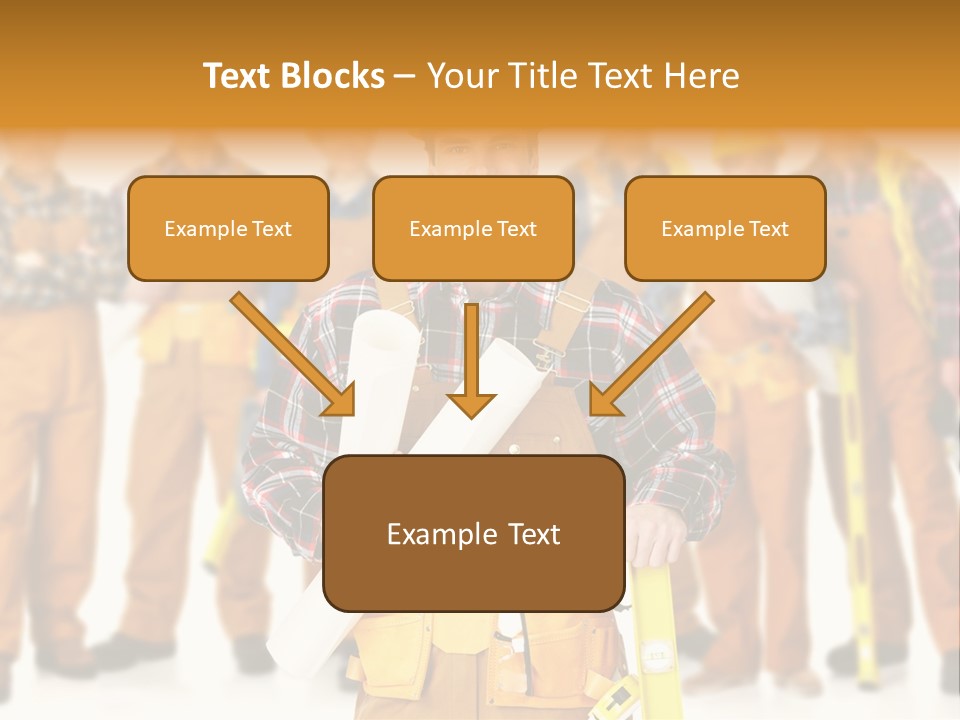 Text Blocks – Your Title Text Here

Example Text

Example Text

Example Text

Example Text